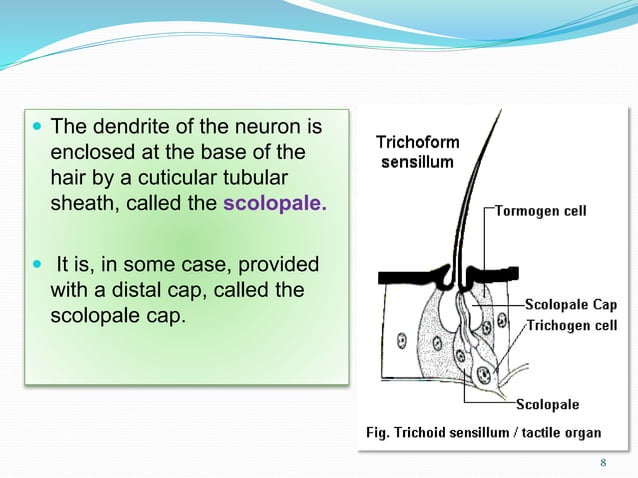 The dendrite of the neuron is enclosed at the base of the hair by a cuticular tubular sheath, called the scolopale.

It is, in some case, provided with a distal cap, called the scolopale cap.

Trichoform sensillum

Tormogen cell

Scolopale Cap

Trichogen cell

Scolopale

Fig. Trichoid sensillum / tactile organ

8